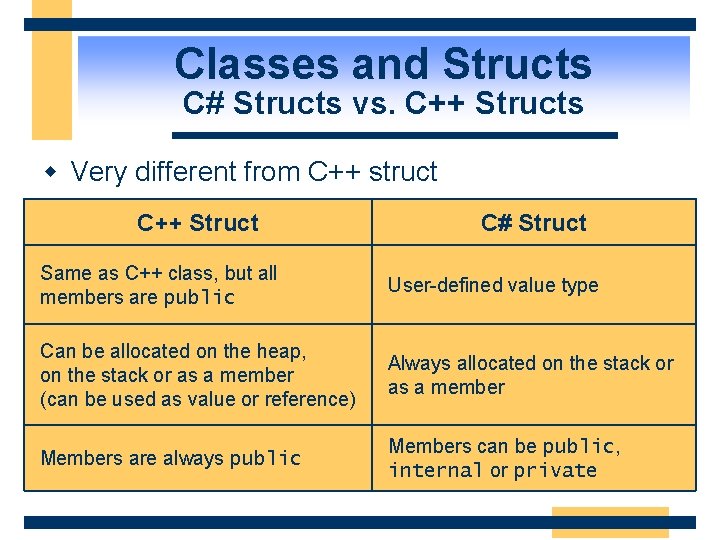 Classes and Structs
C# Structs vs. C++ Structs

Very different from C++ struct

| C++ Struct | C# Struct |
|---|---|
| Same as C++ class, but all members are public | User-defined value type |
| Can be allocated on the heap, on the stack or as a member (can be used as value or reference) | Always allocated on the stack or as a member |
| Members are always public | Members can be public, internal or private |